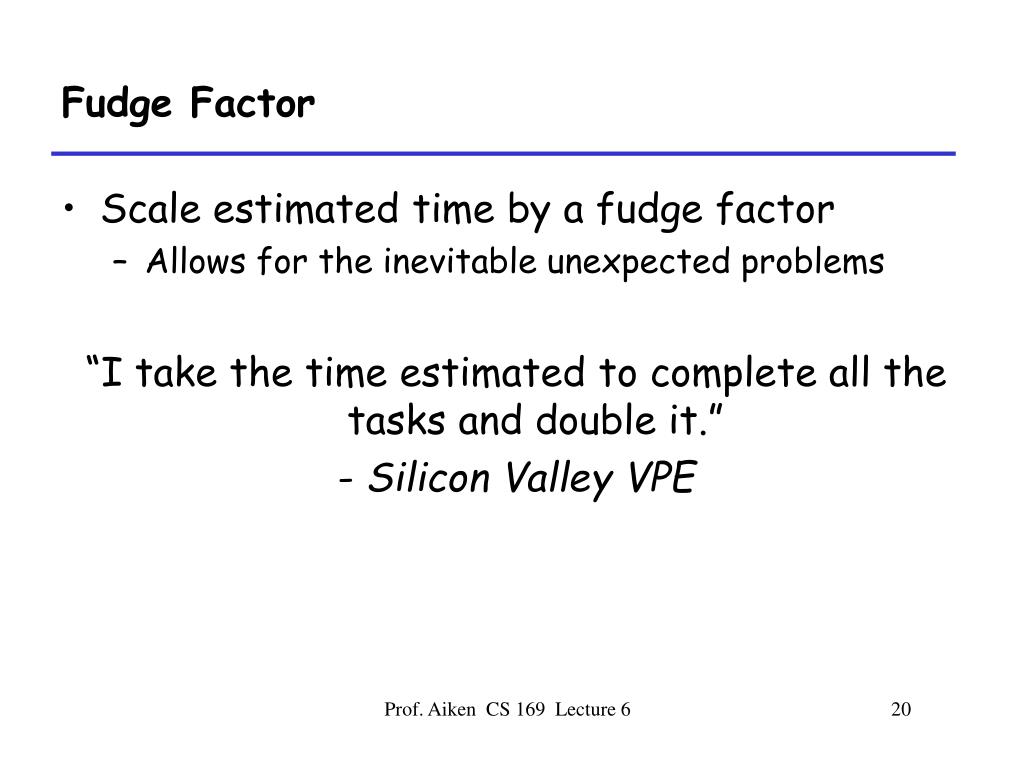 Fudge Factor

• Scale estimated time by a fudge factor
– Allows for the inevitable unexpected problems

“I take the time estimated to complete all the tasks and double it.”

- Silicon Valley VPE

Prof. Aiken CS 169 Lecture 6

20